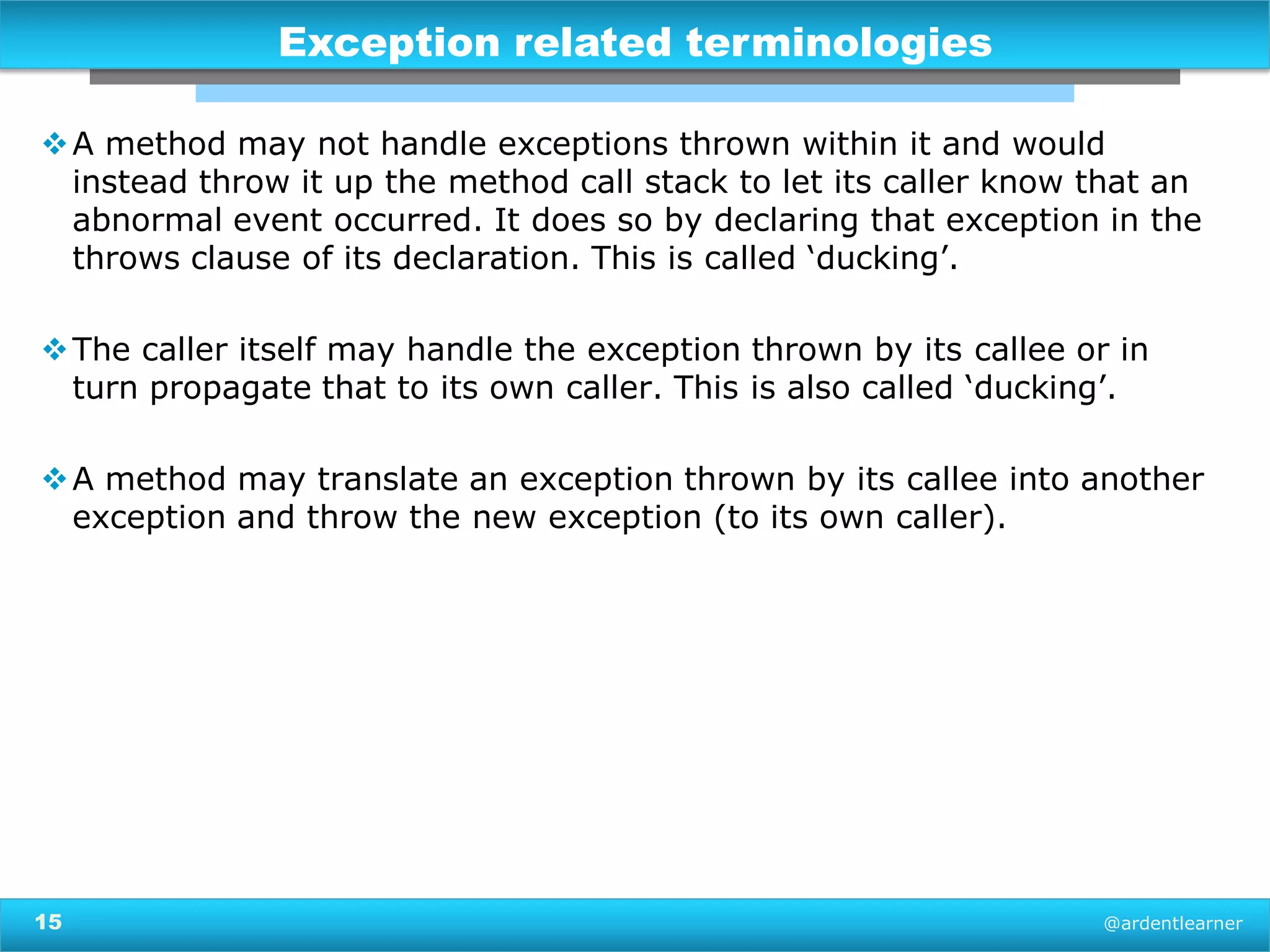 Exception related terminologies

❖ A method may not handle exceptions thrown within it and would instead throw it up the method call stack to let its caller know that an abnormal event occurred. It does so by declaring that exception in the throws clause of its declaration. This is called ‘ducking’.

❖ The caller itself may handle the exception thrown by its callee or in turn propagate that to its own caller. This is also called ‘ducking’.

❖ A method may translate an exception thrown by its callee into another exception and throw the new exception (to its own caller).

15

@ardentlearner